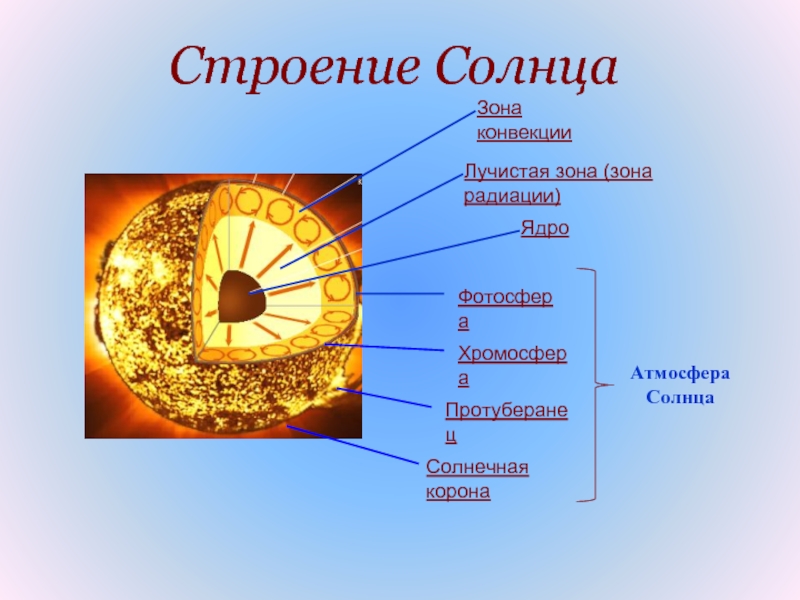 Строение Солнца

Зона конвекции

Лучистая зона (зона радиации)

Ядро

Фотосфера

Хромосфера

Протуберанец

Солнечная корона

Атмосфера Солнца